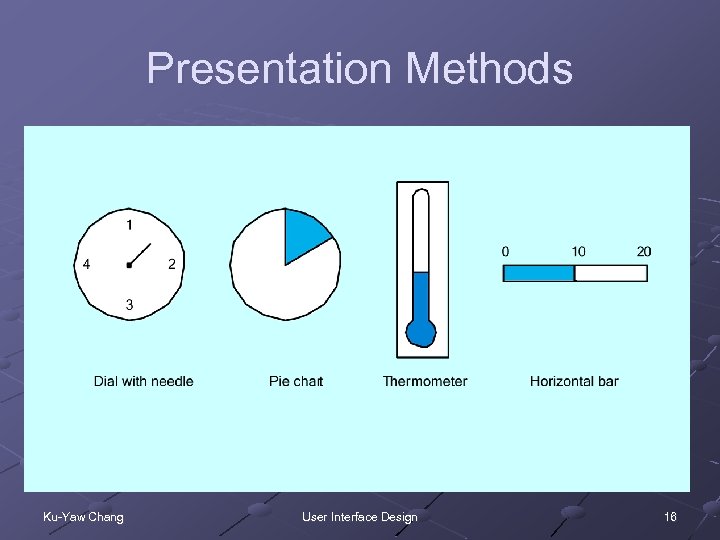 Presentation Methods

1
4
2
3

0
10
20

Dial with needle
Pie chart
Thermometer
Horizontal bar

Ku-Yaw Chang
User Interface Design
16